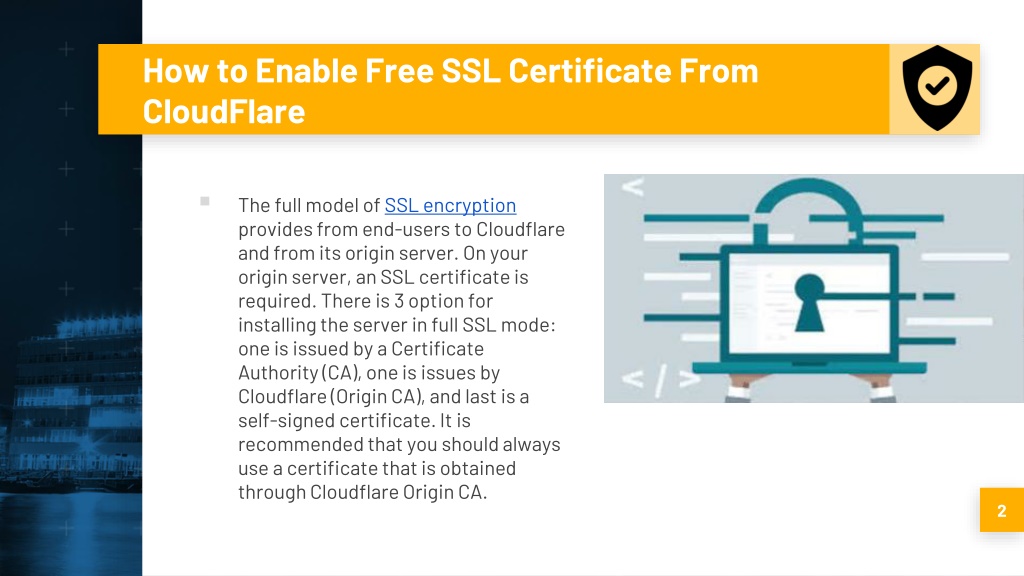 How to Enable Free SSL Certificate From CloudFlare

The full model of SSL encryption provides from end-users to Cloudflare and from its origin server. On your origin server, an SSL certificate is required. There is 3 option for installing the server in full SSL mode: one is issued by a Certificate Authority (CA), one is issues by Cloudflare (Origin CA), and last is a self-signed certificate. It is recommended that you should always use a certificate that is obtained through Cloudflare Origin CA.

< / >

2